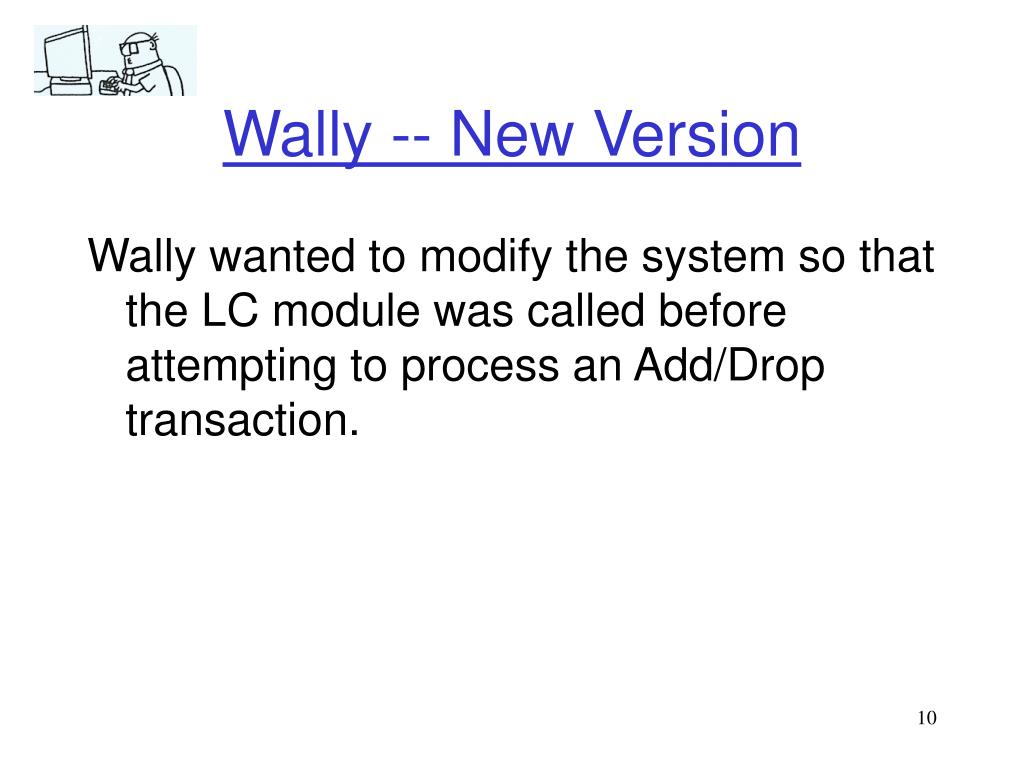 Wally -- New Version

Wally wanted to modify the system so that the LC module was called before attempting to process an Add/Drop transaction.

10